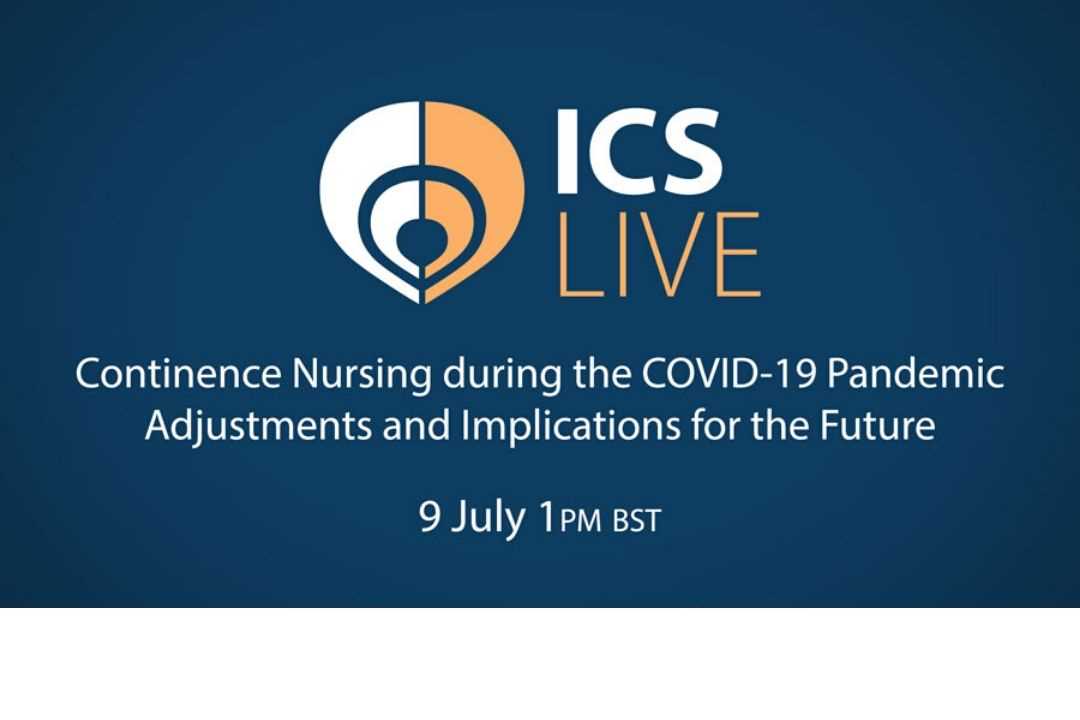 ICS
LIVE

Continence Nursing during the COVID-19 Pandemic
Adjustments and Implications for the Future

9 July 1PM BST